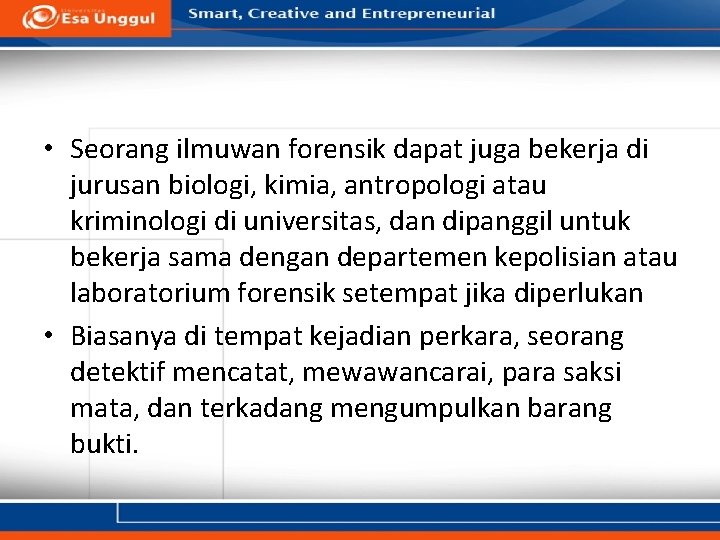 Universitas Esa Unggul

Smart, Creative and Entrepreneurial

• Seorang ilmuwan forensik dapat juga bekerja di jurusan biologi, kimia, antropologi atau kriminologi di universitas, dan dipanggil untuk bekerja sama dengan departemen kepolisian atau laboratorium forensik setempat jika diperlukan

• Biasanya di tempat kejadian perkara, seorang detektif mencatat, mewawancarai, para saksi mata, dan terkadang mengumpulkan barang bukti.